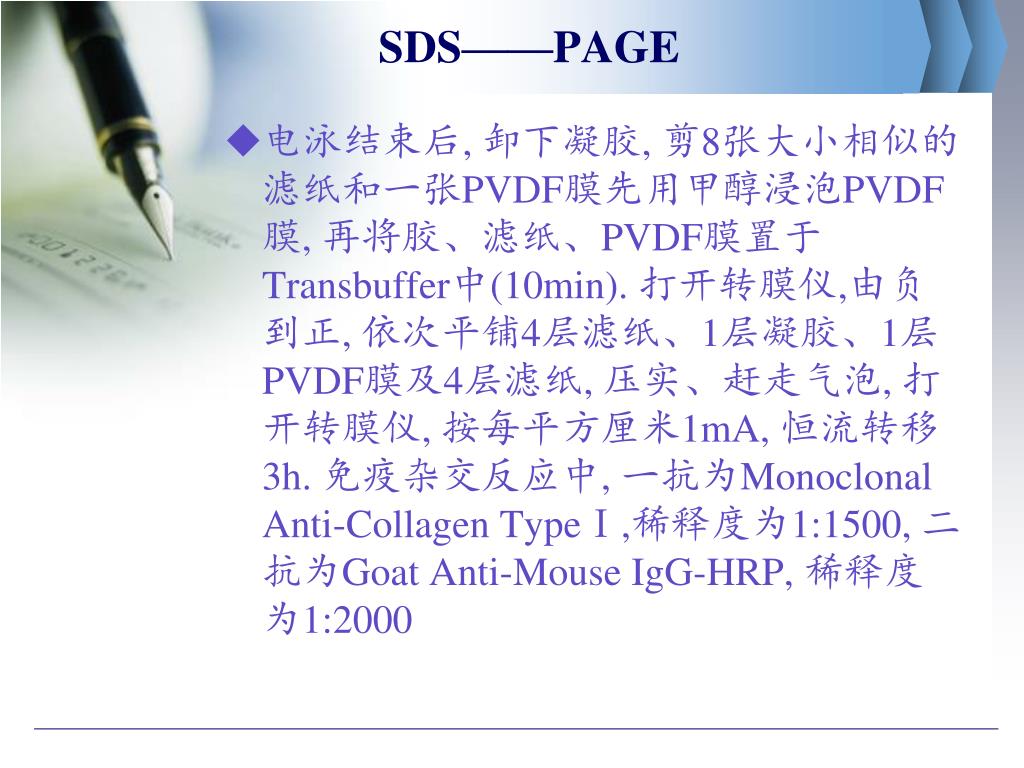 SDS——PAGE

◆电泳结束后, 卸下凝胶, 剪8张大小相似的滤纸和一张PVDF膜先用甲醇浸泡PVDF膜, 再将胶、滤纸、PVDF膜置于Transbuffer中(10min). 打开转膜仪,由负到正, 依次平铺4层滤纸、1层凝胶、1层PVDF膜及4层滤纸, 压实、赶走气泡, 打开转膜仪, 按每平方厘米1mA, 恒流转移3h. 免疫杂交反应中, 一抗为Monoclonal Anti-Collagen Type Ⅰ,稀释度为1:1500, 二抗为Goat Anti-Mouse IgG-HRP, 稀释度为1:2000